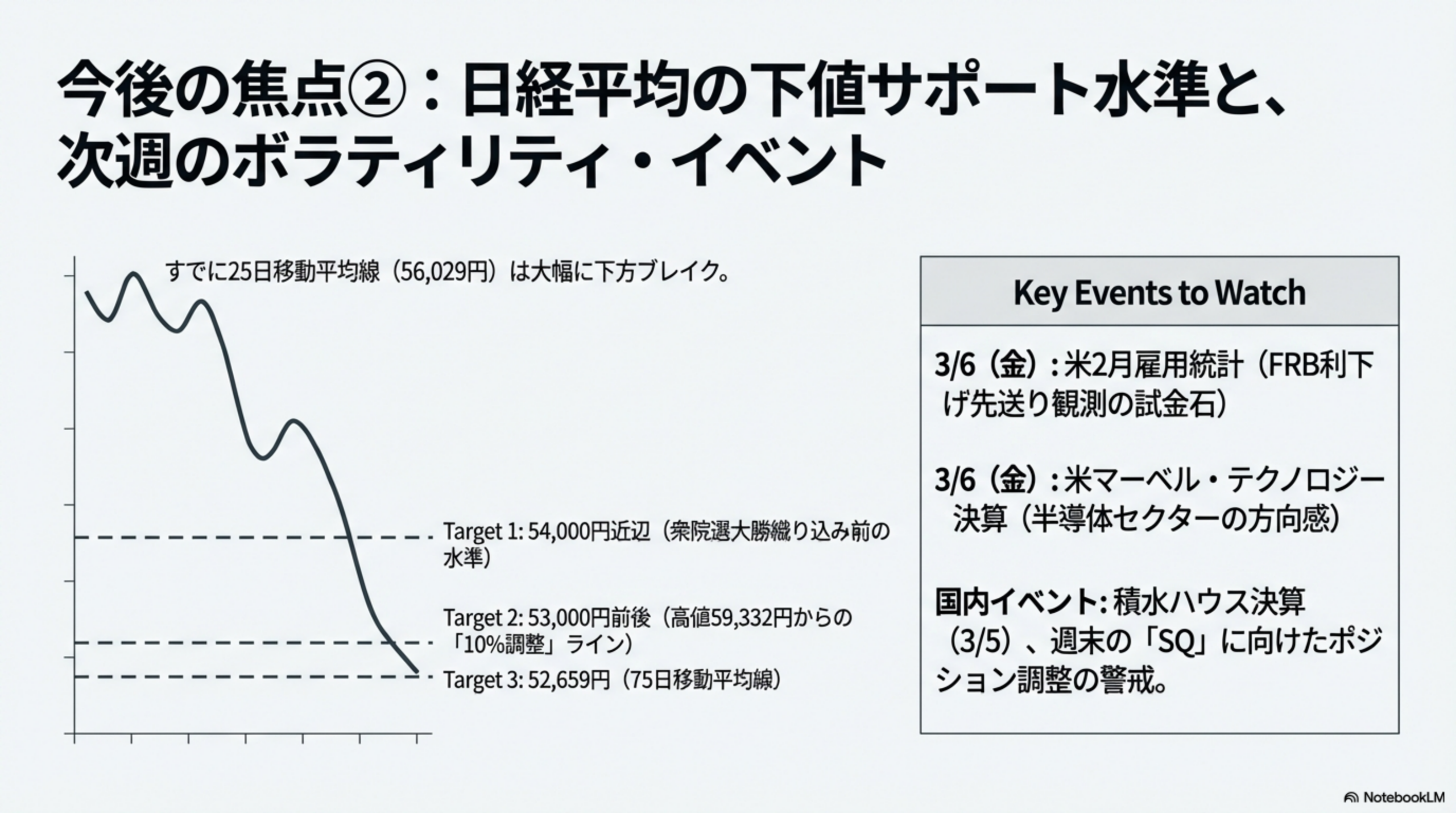 今後の焦点②：日経平均の下値サポート水準と、次週のボラティリティ・イベント

すでに25日移動平均線（56,029円）は大幅に下方ブレイク。

Target 1: 54,000円近辺（衆院選大勝織り込み前の水準）

Target 2: 53,000円前後（高値59,332円からの「10%調整」ライン）

Target 3: 52,659円（75日移動平均線）

Key Events to Watch

3/6（金）: 米2月雇用統計（FRB利下げ先送り観測の試金石）

3/6（金）: 米マーベル・テクノロジー決算（半導体セクターの方向感）

国内イベント: 積水ハウス決算（3/5）、週末の「SQ」に向けたポジション調整の警戒。

NotebookLM